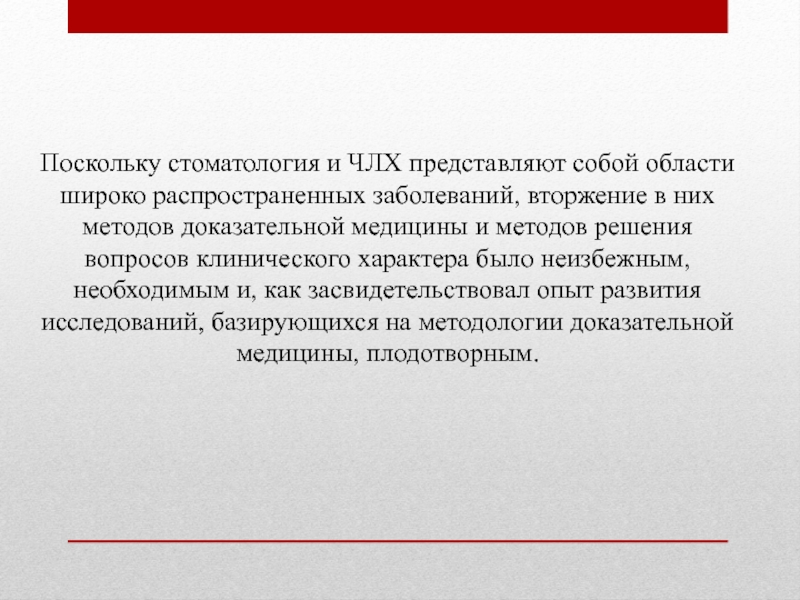 Поскольку стоматология и ЧЛХ представляют собой области широко распространенных заболеваний, вторжение в них методов доказательной медицины и методов решения вопросов клинического характера было неизбежным, необходимым и, как засвидетельствовал опыт развития исследований, базирующихся на методологии доказательной медицины, плодотворным.